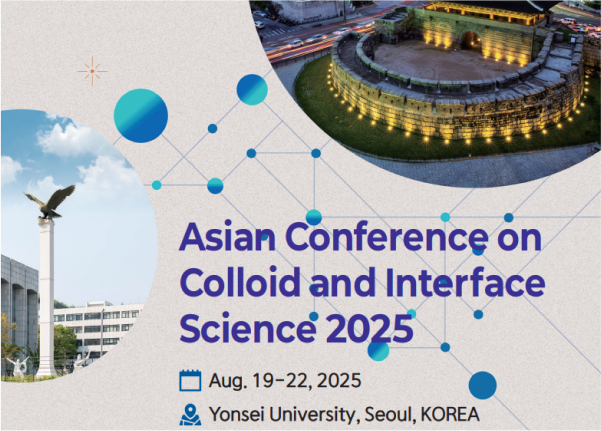 Asian Conference on Colloid and Interface Science 2025

Aug. 19-22, 2025

Yonsei University, Seoul, KOREA